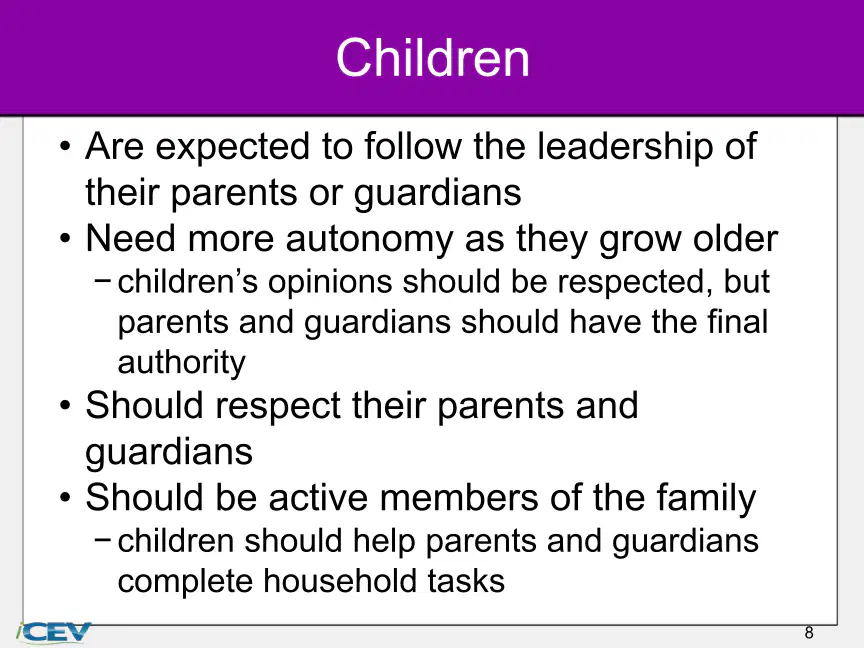 Children

• Are expected to follow the leadership of their parents or guardians
• Need more autonomy as they grow older
- children's opinions should be respected, but parents and guardians should have the final authority
• Should respect their parents and guardians
• Should be active members of the family
- children should help parents and guardians complete household tasks

iCEV

8